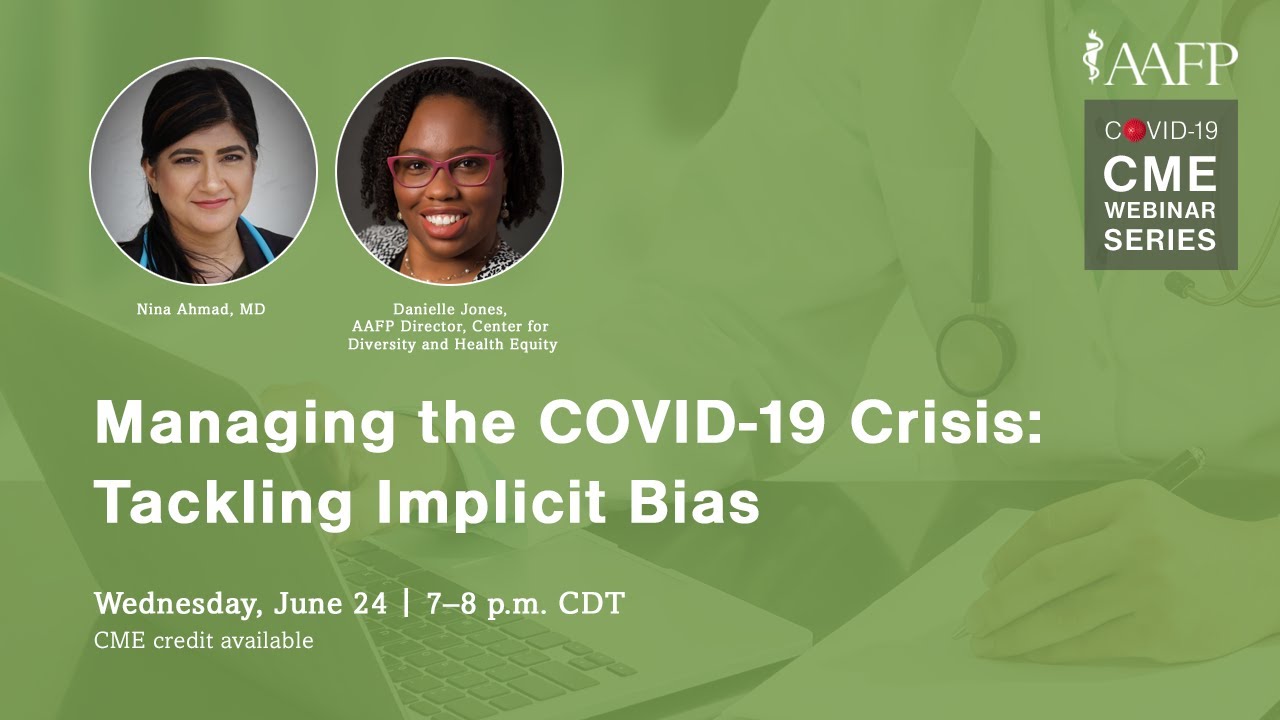 AAFP

COVID-19
CME
WEBINAR
SERIES

Nina Ahmad, MD

Danielle Jones,
AAFP Director, Center for Diversity and Health Equity

Managing the COVID-19 Crisis: Tackling Implicit Bias

Wednesday, June 24 | 7–8 p.m. CDT
CME credit available